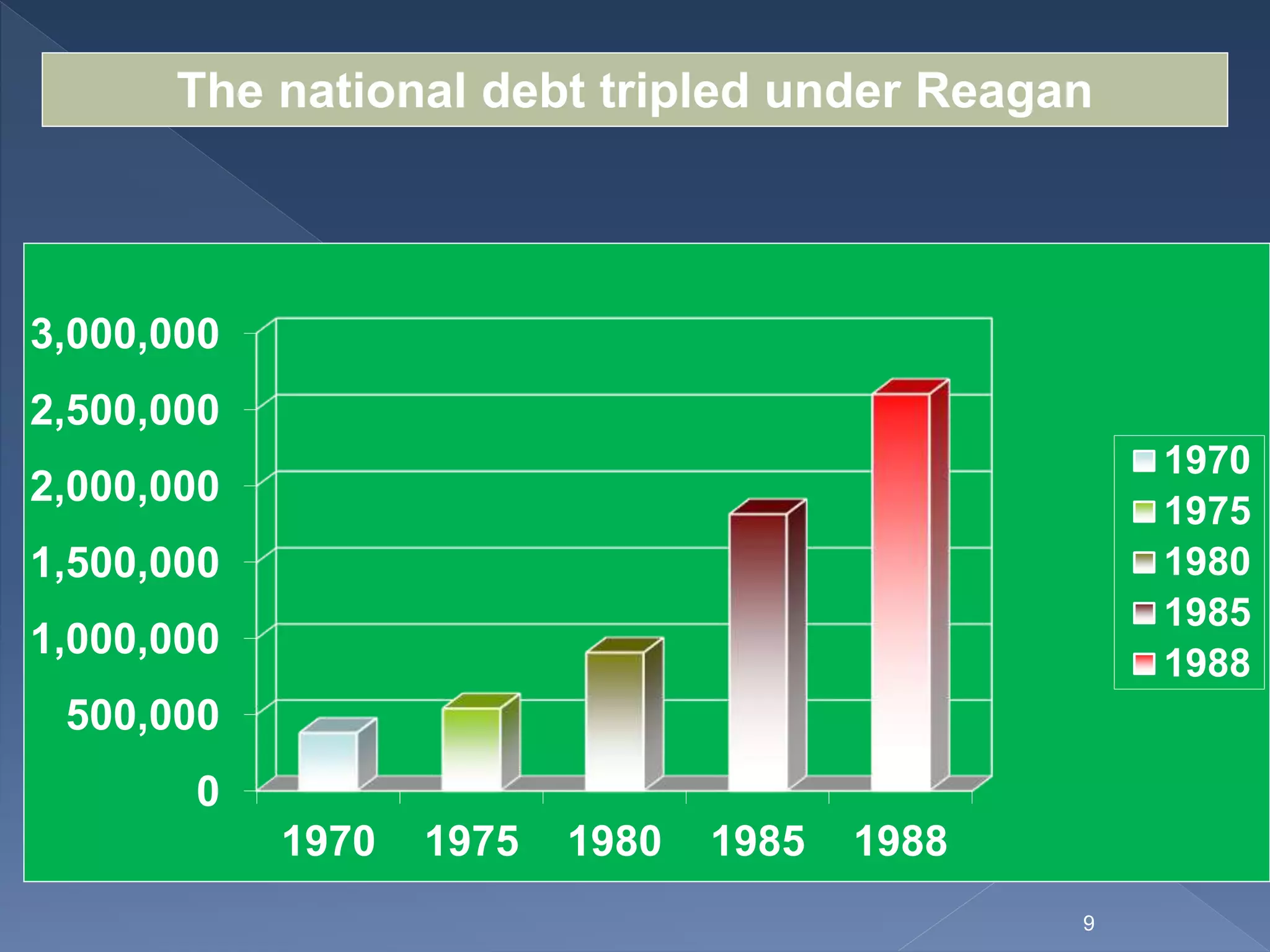 The national debt tripled under Reagan

3,000,000
2,500,000
2,000,000
1,500,000
1,000,000
500,000
0

1970 1975 1980 1985 1988

1970
1975
1980
1985
1988

9